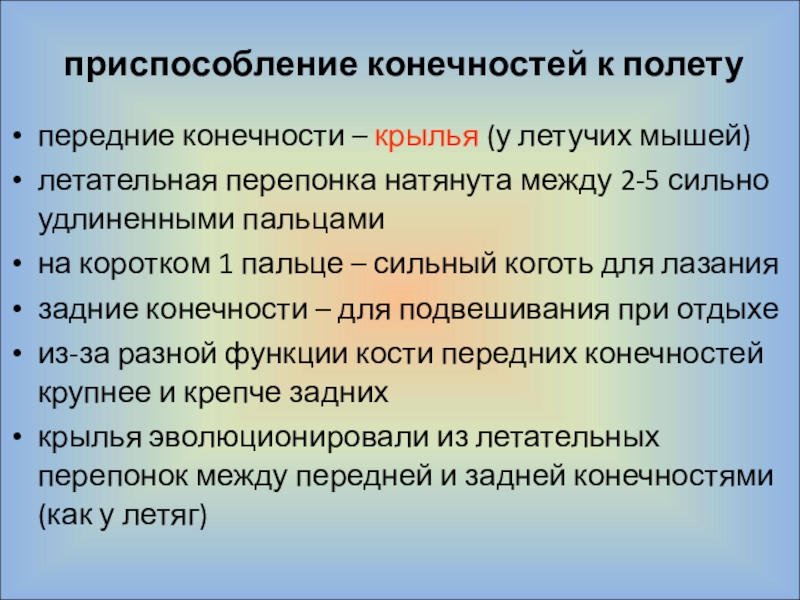 приспособление конечностей к полету

• передние конечности – крылья (у летучих мышей)
• летательная перепонка натянута между 2-5 сильно удлиненными пальцами
• на коротком 1 пальце – сильный коготь для лазания
• задние конечности – для подвешивания при отдыхе
• из-за разной функции кости передних конечностей крупнее и крепче задних
• крылья эволюционировали из летательных перепонок между передней и задней конечностями (как у летяг)